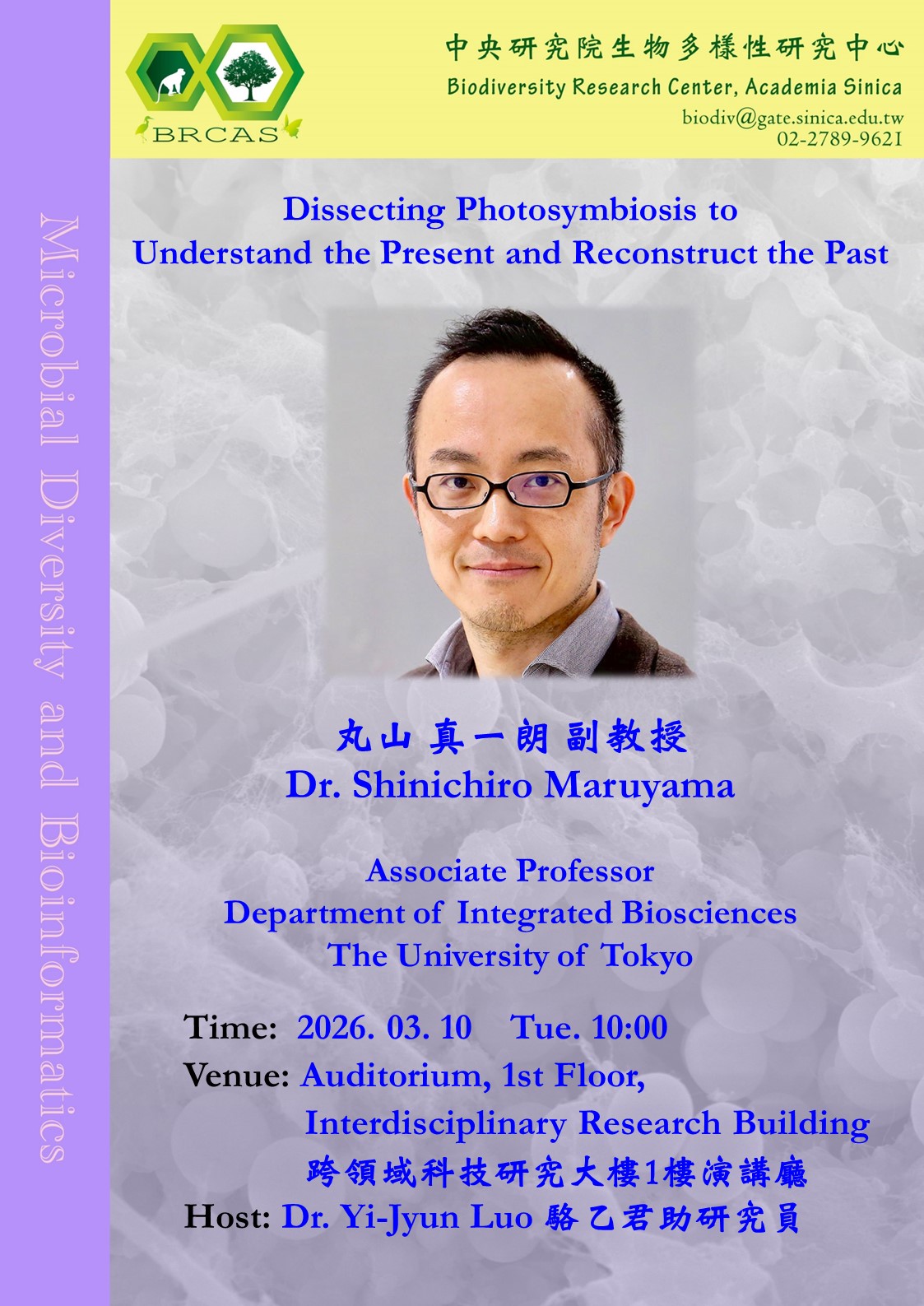 BRCAS

中央研究院生物多樣性研究中心
Biodiversity Research Center, Academia Sinica
biodiv@gate.sinica.edu.tw
02-2789-9621

Microbial Diversity and Bioinformatics

Dissecting Photosymbiosis to Understand the Present and Reconstruct the Past

丸山 真一朗 副教授
Dr. Shinichiro Maruyama

Associate Professor
Department of Integrated Biosciences
The University of Tokyo

Time: 2026. 03. 10 Tue. 10:00
Venue: Auditorium, 1st Floor, Interdisciplinary Research Building
跨領域科技研究大樓1樓演講廳
Host: Dr. Yi-Jyun Luo 駱乙君助研究員